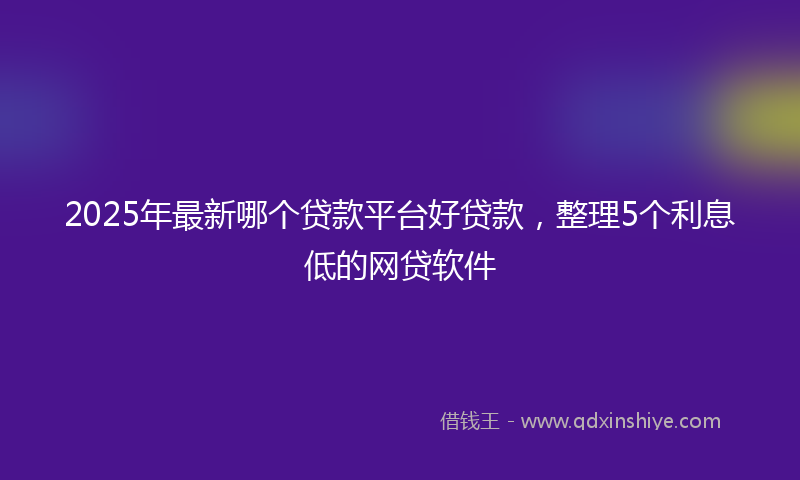 2025年最新哪个贷款平台好贷款，整理5个利息低的网贷软件

借钱王 - www.qdxinshiye.com